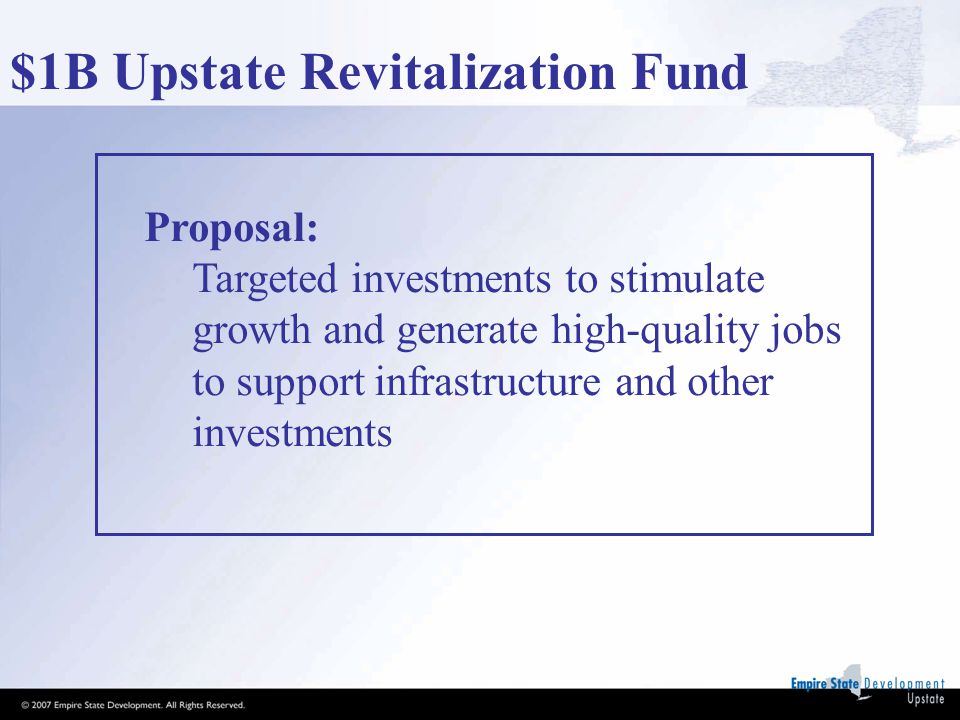 \$1B Upstate Revitalization Fund

Proposal:
Targeted investments to stimulate growth and generate high-quality jobs to support infrastructure and other investments

© 2007 Empire State Development. All Rights Reserved.

Empire State Development
Upstate